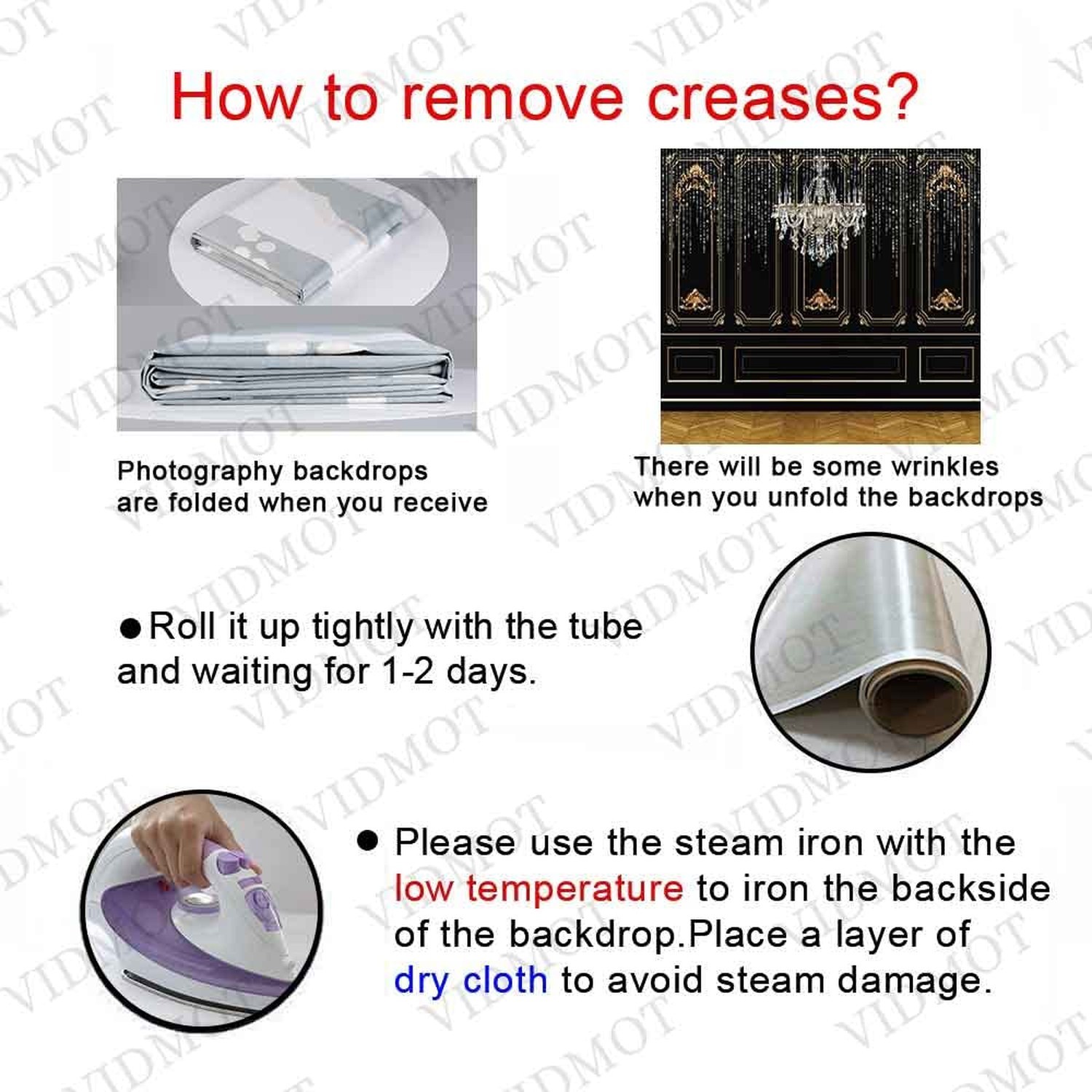 How to remove creases?

Photography backdrops are folded when you receive

There will be some wrinkles when you unfold the backdrops

• Roll it up tightly with the tube and waiting for 1-2 days.

• Please use the steam iron with the low temperature to iron the backside of the backdrop.Place a layer of dry cloth to avoid steam damage.

VIDMOT